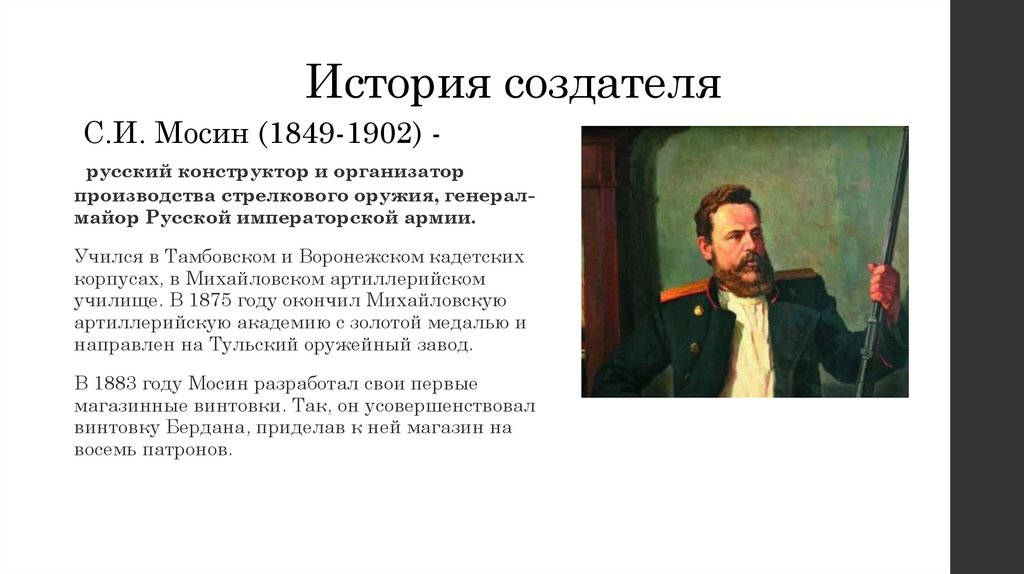 История создателя

С.И. Мосин (1849-1902) -

русский конструктор и организатор производства стрелкового оружия, генерал-майор Русской императорской армии.

Учился в Тамбовском и Воронежском кадетских корпусах, в Михайловском артиллерийском училище. В 1875 году окончил Михайловскую артиллерийскую академию с золотой медалью и направлен на Тульский оружейный завод.

В 1883 году Мосин разработал свои первые магазинные винтовки. Так, он усовершенствовал винтовку Бердана, приделав к ней магазин на восемь патронов.